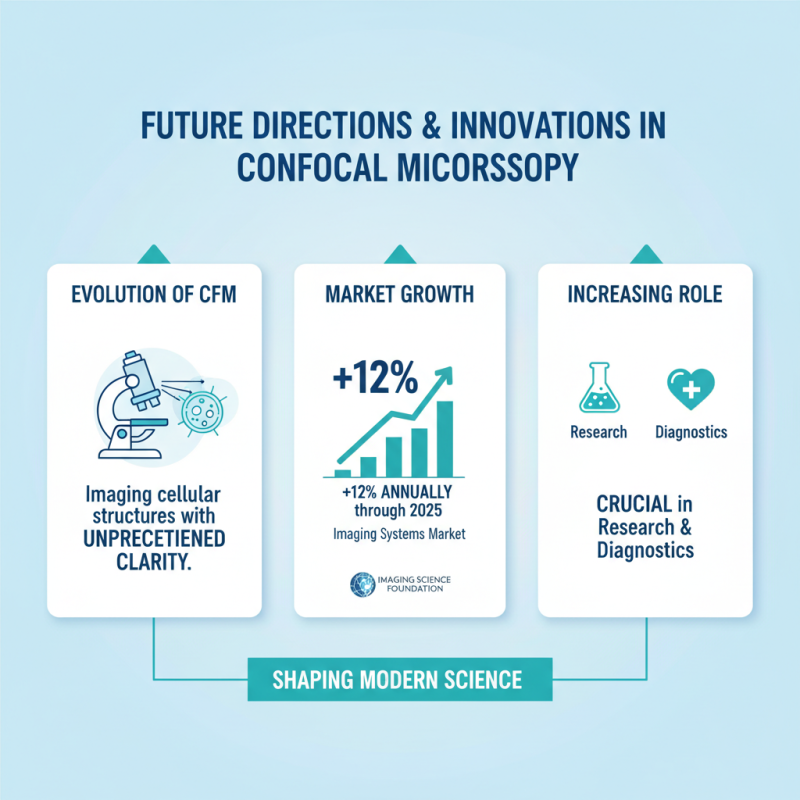 FUTURE DIRECTIONS & INNOVATIONS IN CONFOCAL MICORSSOPY

EVOLUTION OF CFM

Imaging cellular structures with UNPRECETIENED CLARITY.

MARKET GROWTH

+12%

+12% ANNUALLY through 2025

Imaging Systems Market

IMAGING SCIENCE FOUNDATION

INCREASING ROLE

Research

Diagnostics

CRUCIAL in Research & Diagnostics

SHAPING MODERN SCIENCE